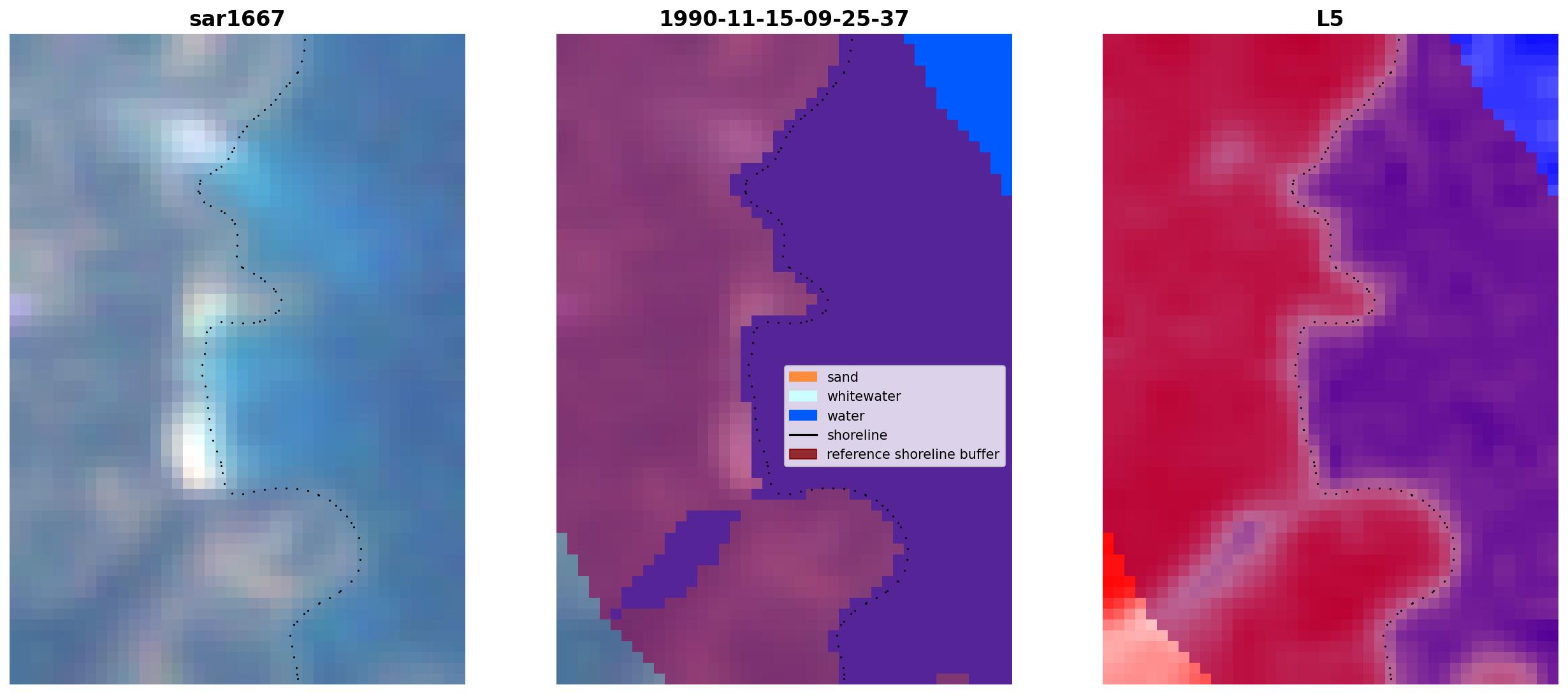 sar1667

1990-11-15-09-25-37

sand
whitewater
water
shoreline
reference shoreline buffer

L5